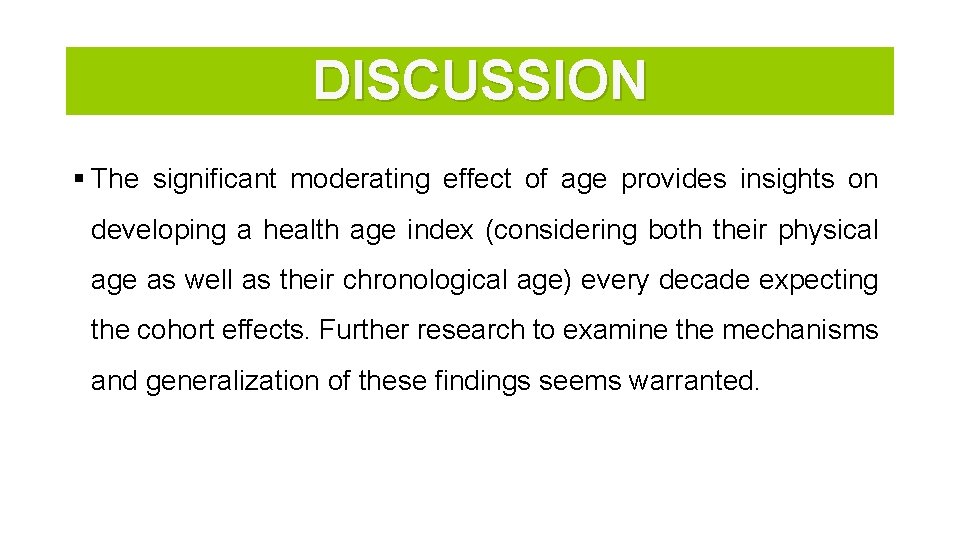 DISCUSSION

▪ The significant moderating effect of age provides insights on developing a health age index (considering both their physical age as well as their chronological age) every decade expecting the cohort effects. Further research to examine the mechanisms and generalization of these findings seems warranted.